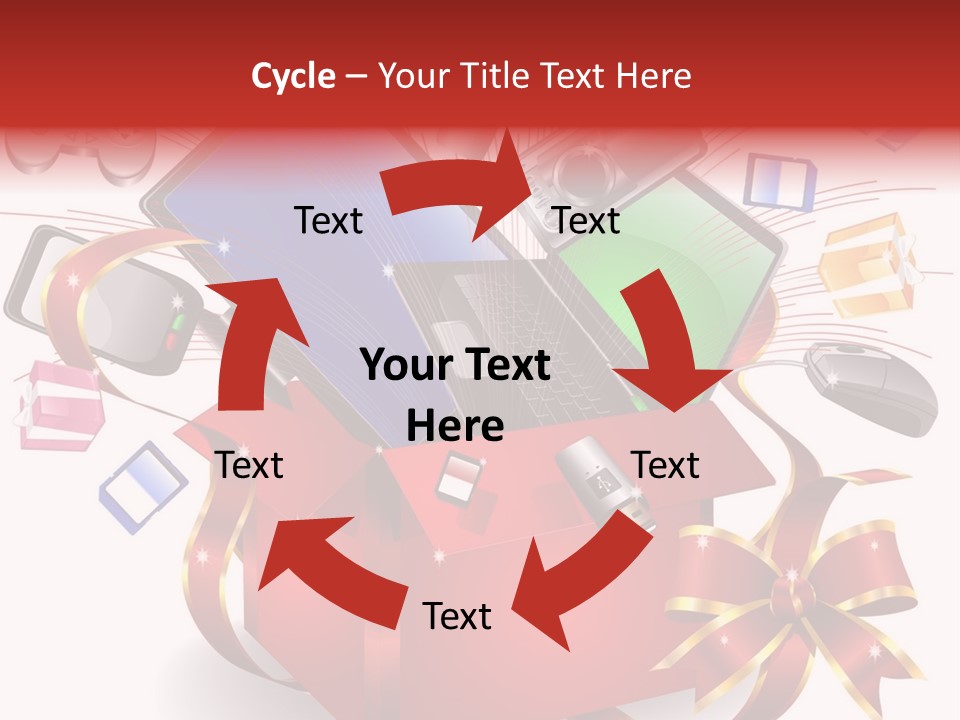 Cycle – Your Title Text Here

Text

Text

Your Text Here

Text

Text

Text